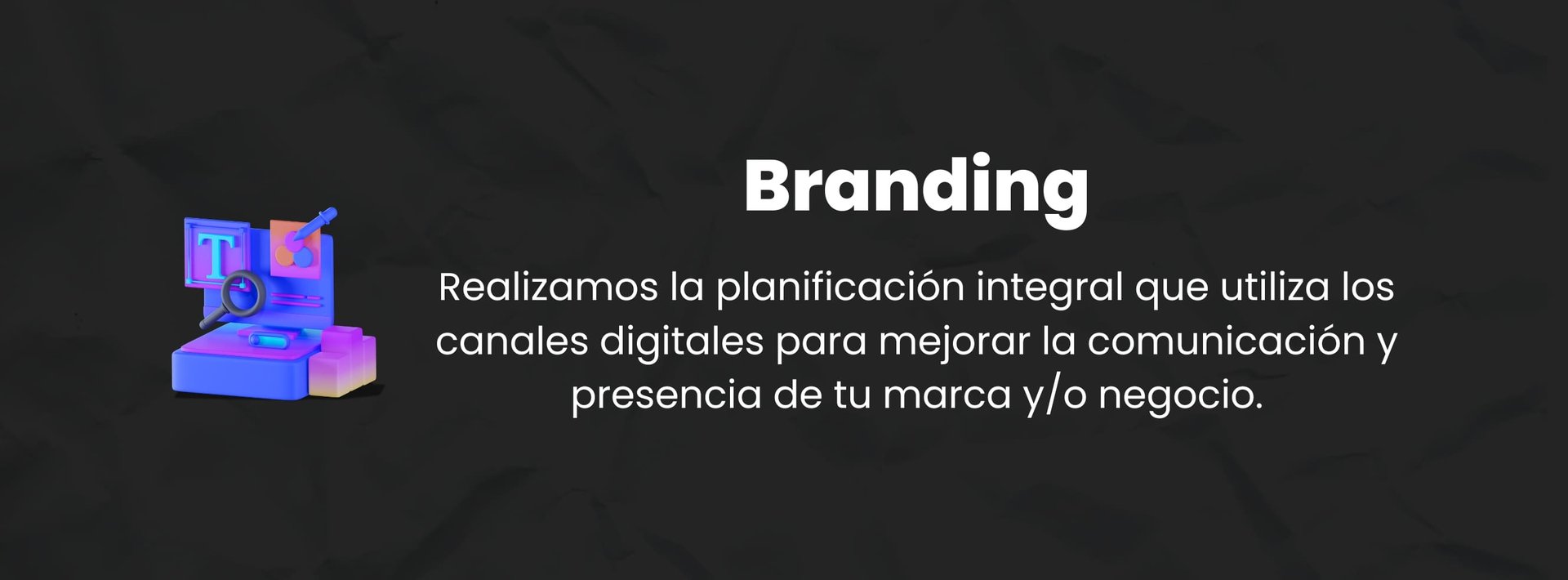 T

Branding

Realizamos la planificación integral que utiliza los canales digitales para mejorar la comunicación y presencia de tu marca y/o negocio.